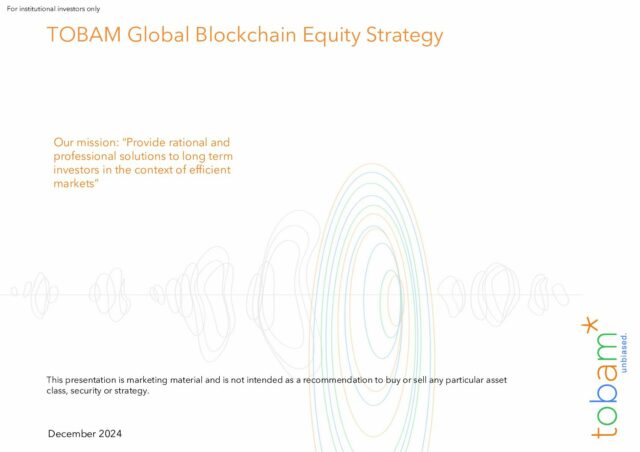 For institutional investors only

TOBAM Global Blockchain Equity Strategy

Our mission: "Provide rational and professional solutions to long term investors in the context of efficient markets"

This presentation is marketing material and is not intended as a recommendation to buy or sell any particular asset class, security or strategy.

December 2024

tobam*
unbiased.